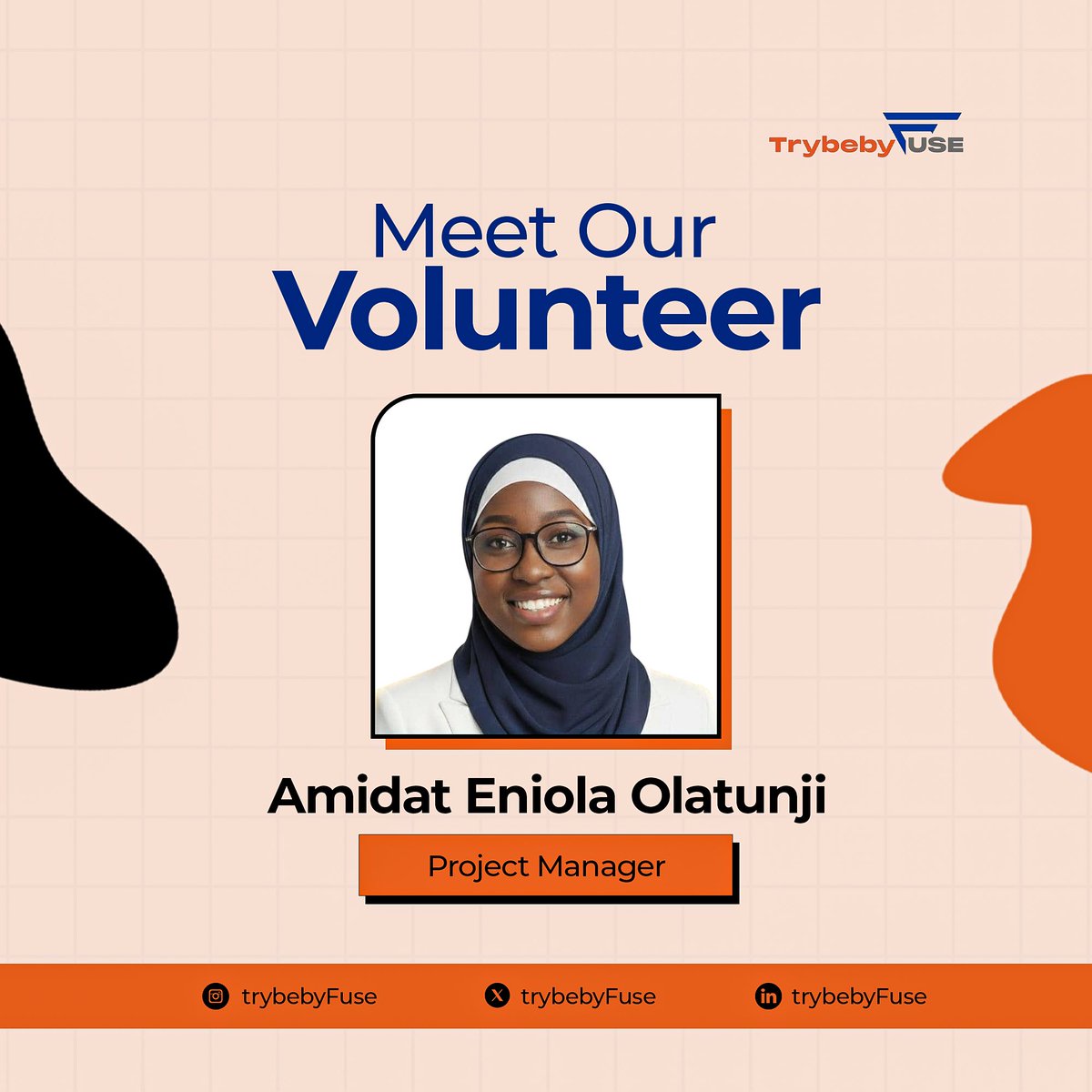 TrybebyFUSE

Meet Our Volunteer

Amidat Eniola Olatunji

Project Manager

trybebyFuse trybebyFuse trybebyFuse